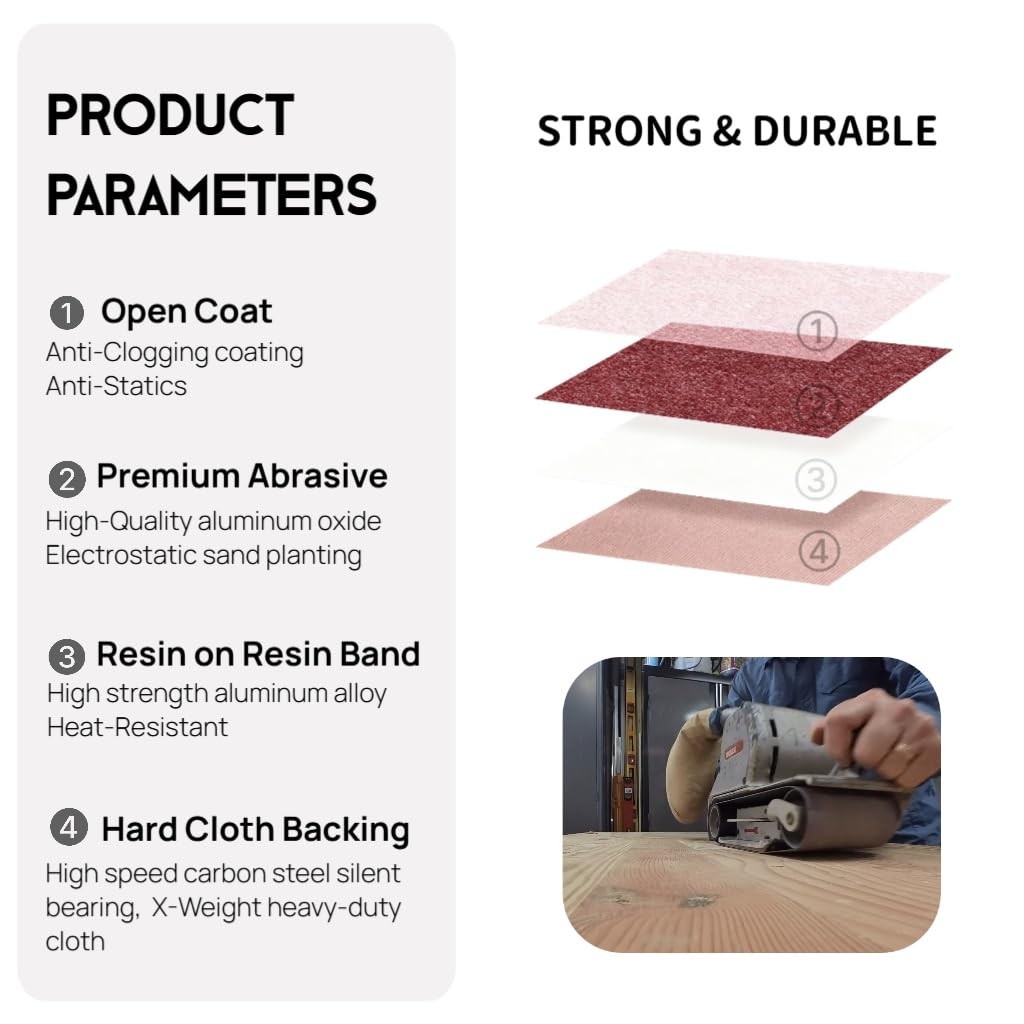 PRODUCT PARAMETERS

1 Open Coat
Anti-Clogging coating
Anti-Statics

2 Premium Abrasive
High-Quality aluminum oxide
Electrostatic sand planting

3 Resin on Resin Band
High strength aluminum alloy
Heat-Resistant

4 Hard Cloth Backing
High speed carbon steel silent bearing, X-Weight heavy-duty cloth

STRONG & DURABLE

①
②
③
④